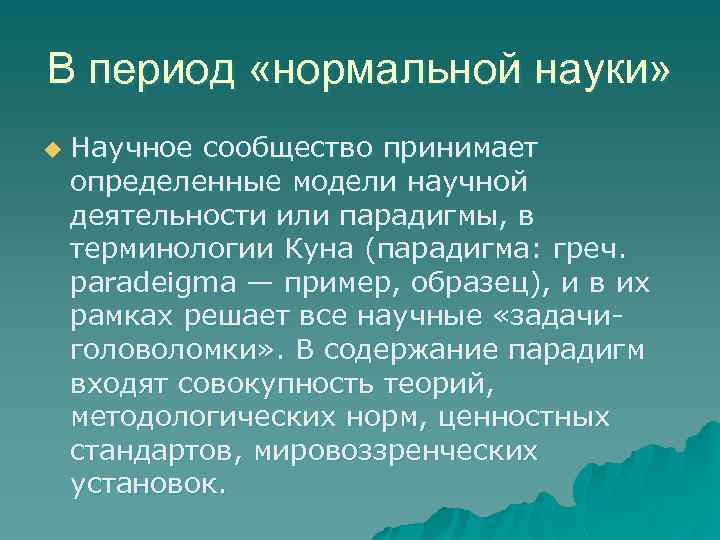 В период «нормальной науки»

Научное сообщество принимает определенные модели научной деятельности или парадигмы, в терминологии Куна (парадигма: греч. paradeigma — пример, образец), и в их рамках решает все научные «задачи-головоломки». В содержание парадигм входят совокупность теорий, методологических норм, ценностных стандартов, мировоззренческих установок.